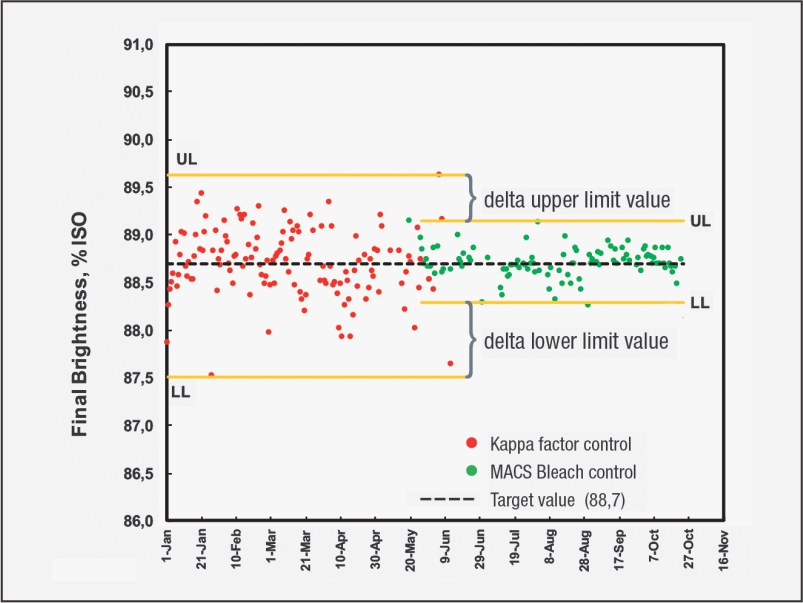 Final Brightness, % ISO

91,0
90,5
90,0
89,5
89,0
88,5
88,0
87,5
87,0
86,5
86,0

UL
LL
delta upper limit value
UL
LL
delta lower limit value

Kappa factor control
MACS Bleach control
Target value (88,7)

1-Jan
21-Jan
10-Feb
1-Mar
21-Mar
10-Apr
30-Apr
20-May
9-Jun
29-Jun
19-Jul
8-Aug
28-Aug
17-Sep
7-Oct
27-Oct
16-Nov